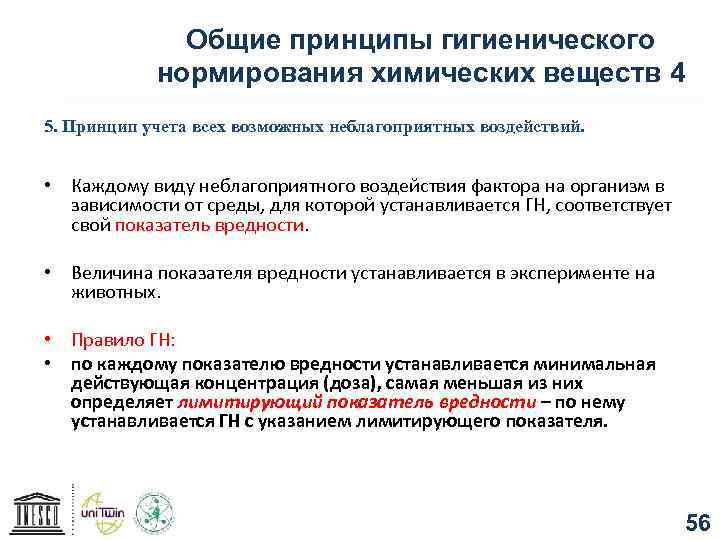 Общие принципы гигиенического нормирования химических веществ 4

5. Принцип учета всех возможных неблагоприятных воздействий.

• Каждому виду неблагоприятного воздействия фактора на организм в зависимости от среды, для которой устанавливается ГН, соответствует свой показатель вредности.

• Величина показателя вредности устанавливается в эксперименте на животных.

• Правило ГН:
• по каждому показателю вредности устанавливается минимальная действующая концентрация (доза), самая меньшая из них определяет лимитирующий показатель вредности – по нему устанавливается ГН с указанием лимитирующего показателя.

UNESCO
uniTwin

56